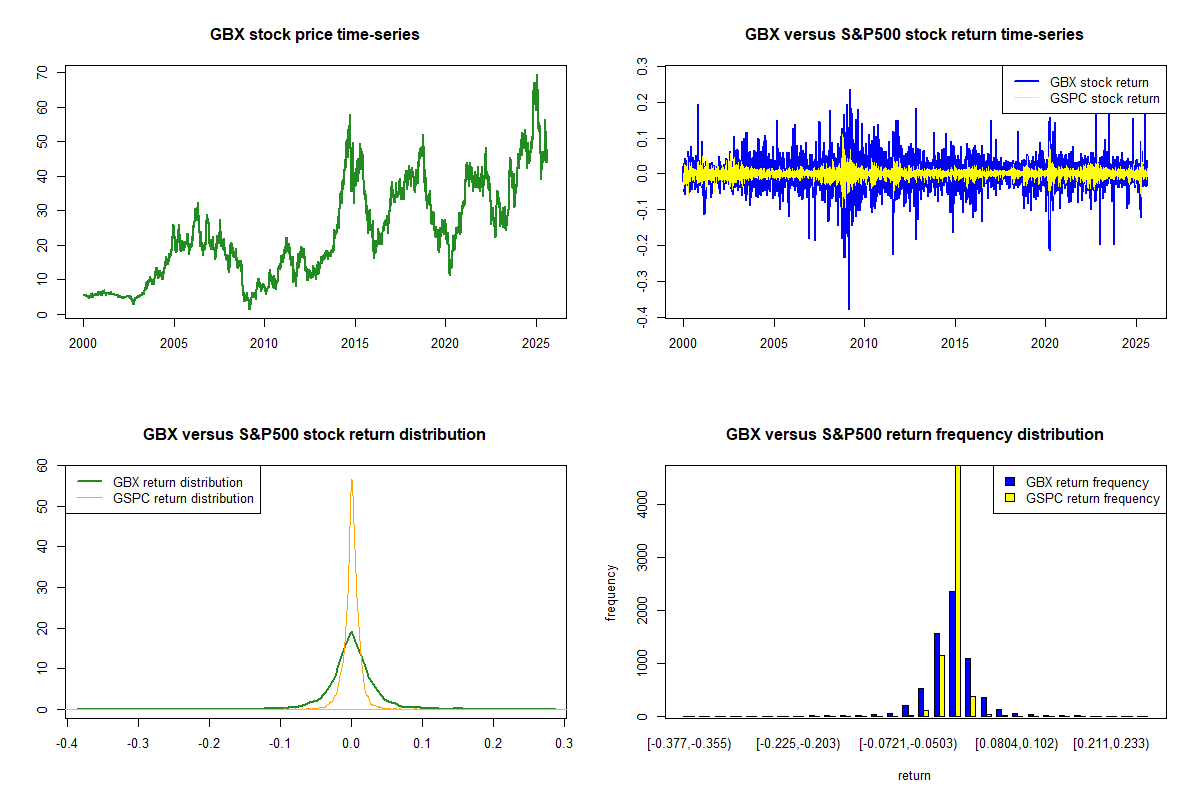 GBX stock price time-series

70
60
50
40
30
20
10
0

2000 2005 2010 2015 2020 2025

GBX versus S&P500 stock return time-series

GBX stock return
GSPC stock return

0.3
0.2
0.1
0.0
-0.1
-0.2
-0.3
-0.4

2000 2005 2010 2015 2020 2025

GBX versus S&P500 stock return distribution

GBX return distribution
GSPC return distribution

60
50
40
30
20
10
0

-0.4 -0.3 -0.2 -0.1 0.0 0.1 0.2 0.3

GBX versus S&P500 return frequency distribution

GBX return frequency
GSPC return frequency

frequency

4000
3000
2000
1000
0

[-0.377,-0.355) [-0.225,-0.203) [-0.0721,-0.0503) [0.0804,0.102) [0.211,0.233)

return